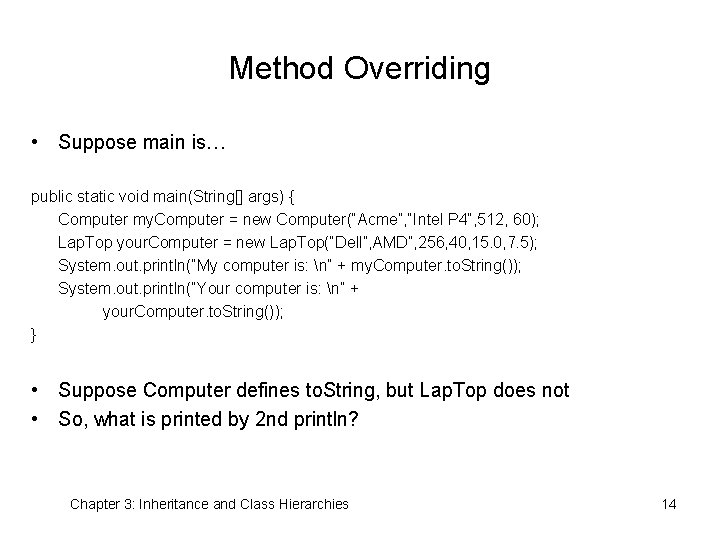 Method Overriding

• Suppose main is…

public static void main(String[] args) {
Computer myComputer = new Computer("Acme","Intel P4",512, 60);
LapTop yourComputer = new LapTop("Dell",AMD",256,40,15.0,7.5);
System.out.println("My computer is: \n" + myComputer.toString());
System.out.println("Your computer is: \n" +
yourComputer.toString());
}

• Suppose Computer defines toString, but LapTop does not
• So, what is printed by 2nd println?

Chapter 3: Inheritance and Class Hierarchies

14